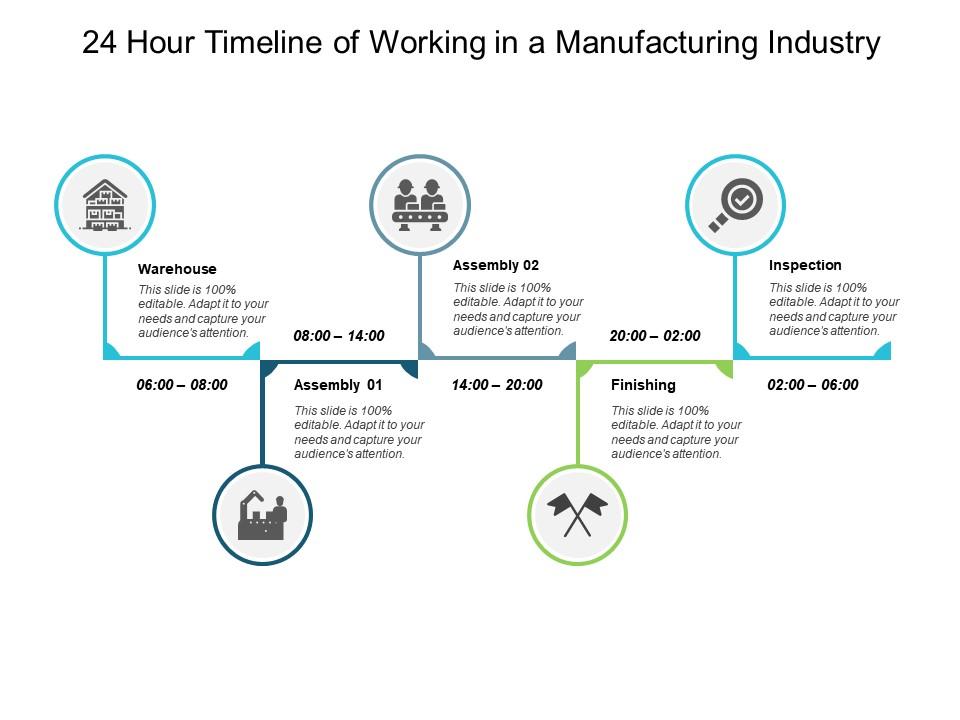 24 Hour Timeline of Working in a Manufacturing Industry

Warehouse
This slide is 100% editable. Adapt it to your needs and capture your audience's attention.

06:00 – 08:00

08:00 – 14:00

Assembly 01
This slide is 100% editable. Adapt it to your needs and capture your audience's attention.

Assembly 02
This slide is 100% editable. Adapt it to your needs and capture your audience's attention.

14:00 – 20:00

20:00 – 02:00

Finishing
This slide is 100% editable. Adapt it to your needs and capture your audience's attention.

Inspection
This slide is 100% editable. Adapt it to your needs and capture your audience's attention.

02:00 – 06:00